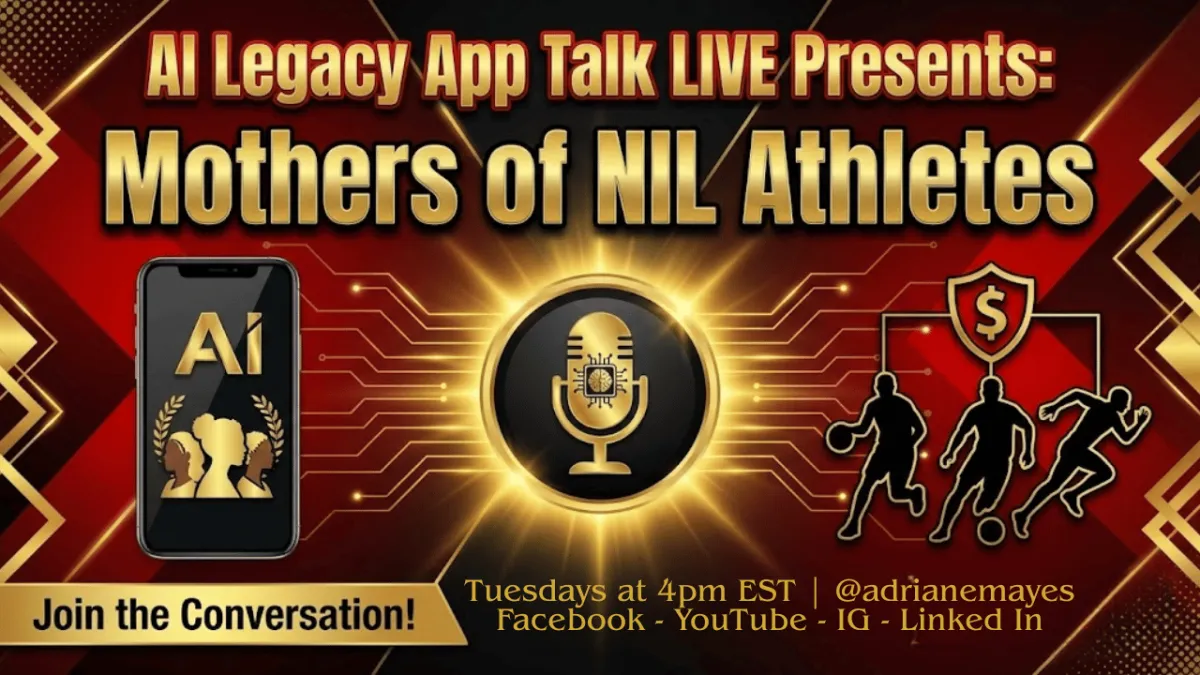 AI Legacy App Talk LIVE Presents:
Mothers of NIL Athletes

AI

$

Join the Conversation!

Tuesdays at 4pm EST | @adrianemayes
Facebook - YouTube - IG - Linked In